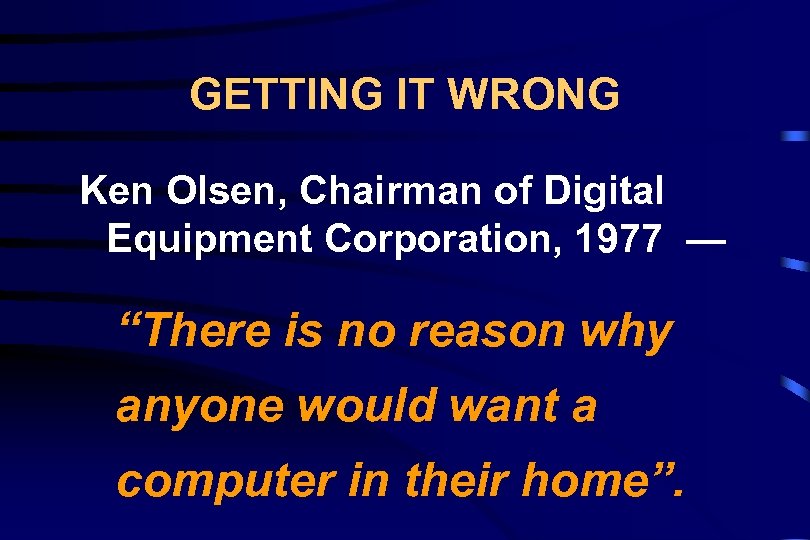 GETTING IT WRONG

Ken Olsen, Chairman of Digital Equipment Corporation, 1977 —

“There is no reason why anyone would want a computer in their home”.